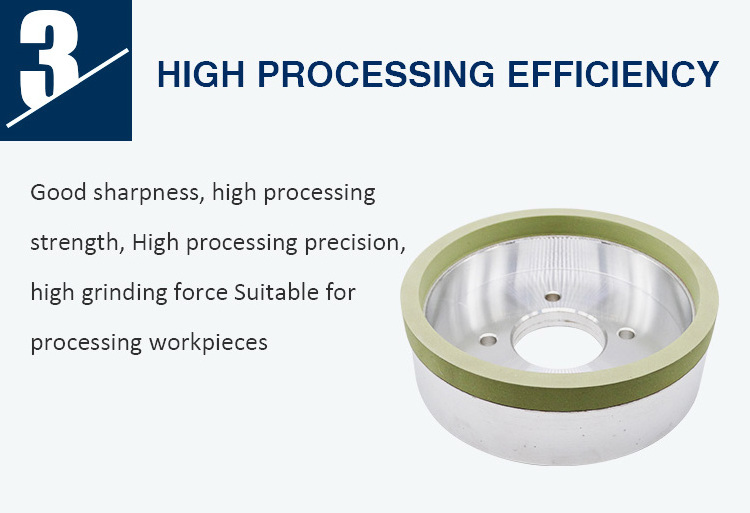 3

HIGH PROCESSING EFFICIENCY

Good sharpness, high processing strength, High processing precision, high grinding force Suitable for processing workpieces